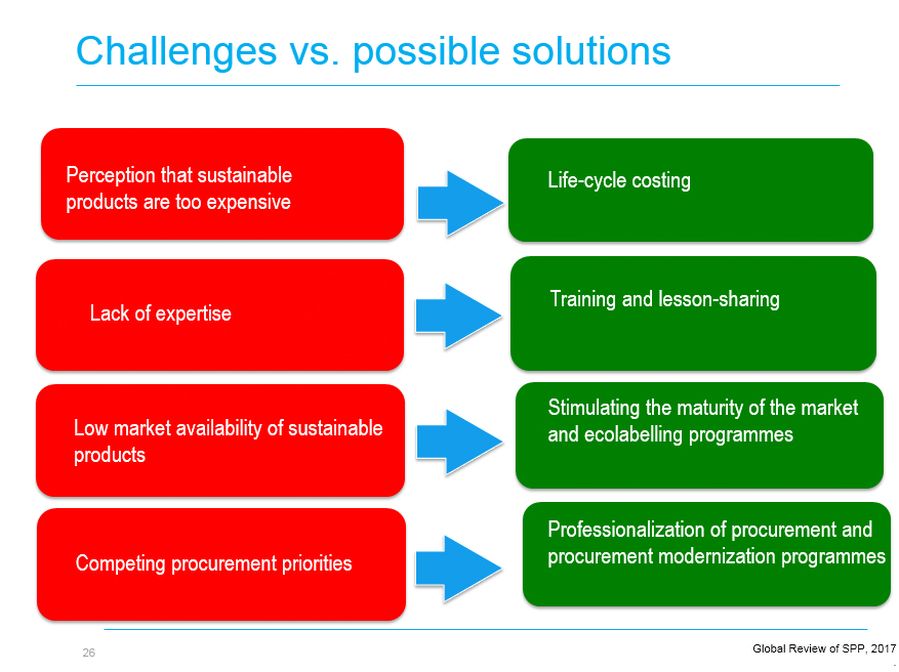 Challenges vs. possible solutions

Perception that sustainable products are too expensive

Life-cycle costing

Lack of expertise

Training and lesson-sharing

Low market availability of sustainable products

Stimulating the maturity of the market and ecolabelling programmes

Competing procurement priorities

Professionalization of procurement and procurement modernization programmes

26

Global Review of SPP, 2017